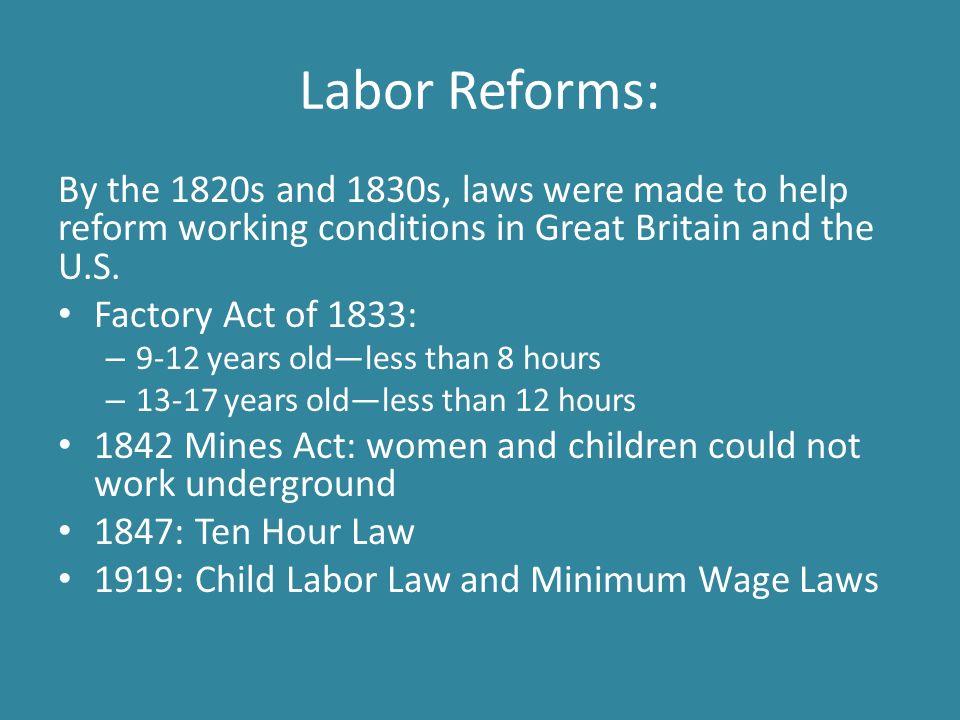 Labor Reforms:

By the 1820s and 1830s, laws were made to help reform working conditions in Great Britain and the U.S.

• Factory Act of 1833:
  – 9-12 years old—less than 8 hours
  – 13-17 years old—less than 12 hours
• 1842 Mines Act: women and children could not work underground
• 1847: Ten Hour Law
• 1919: Child Labor Law and Minimum Wage Laws